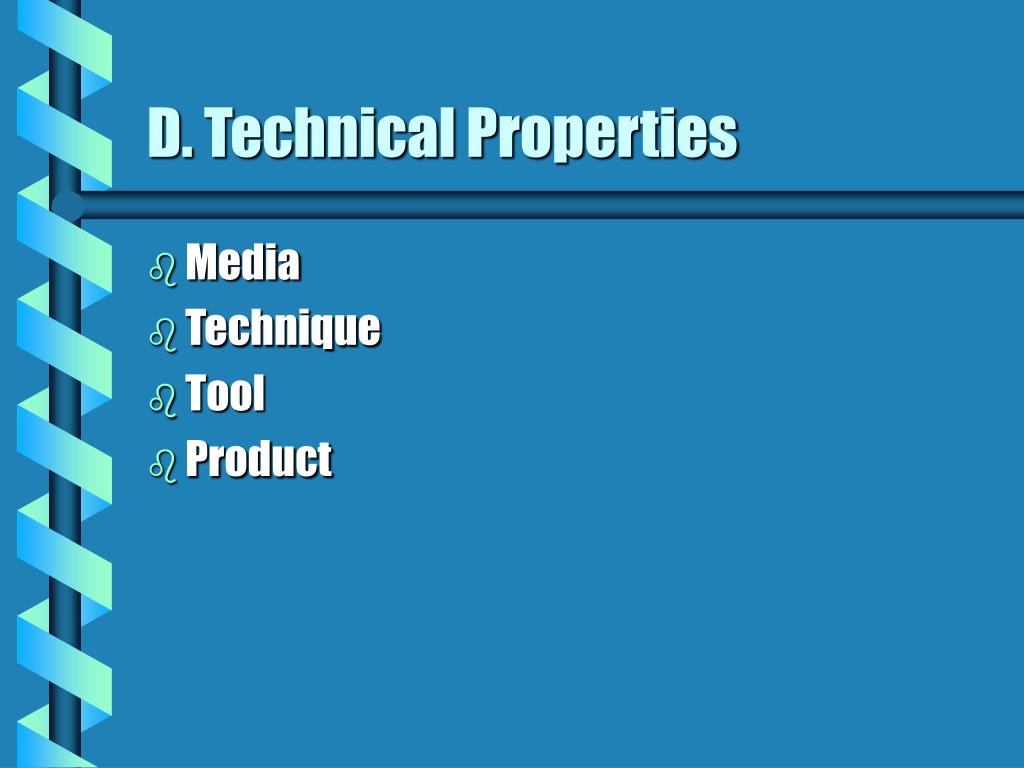 D. Technical Properties

- Media
- Technique
- Tool
- Product